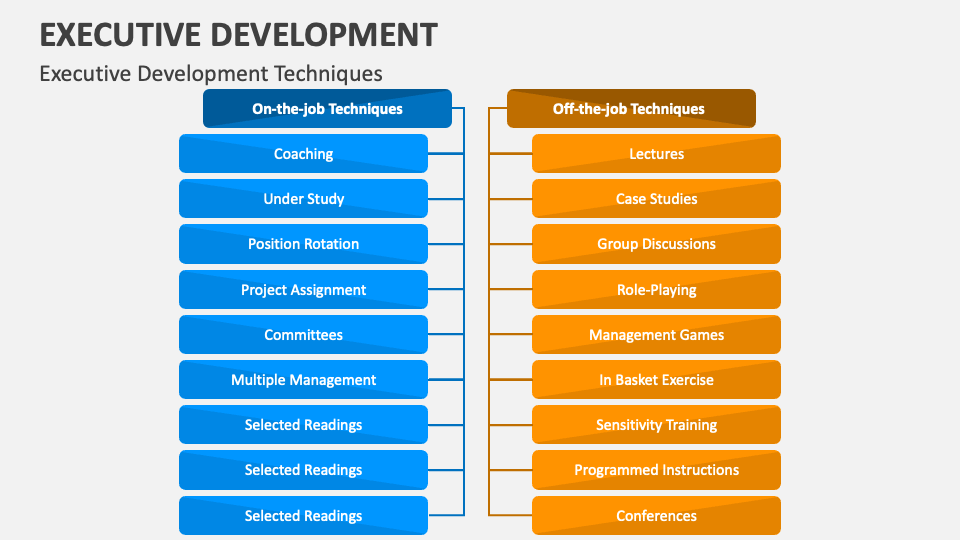 EXECUTIVE DEVELOPMENT

Executive Development Techniques

On-the-job Techniques

Coaching

Under Study

Position Rotation

Project Assignment

Committees

Multiple Management

Selected Readings

Selected Readings

Selected Readings

Off-the-job Techniques

Lectures

Case Studies

Group Discussions

Role-Playing

Management Games

In Basket Exercise

Sensitivity Training

Programmed Instructions

Conferences